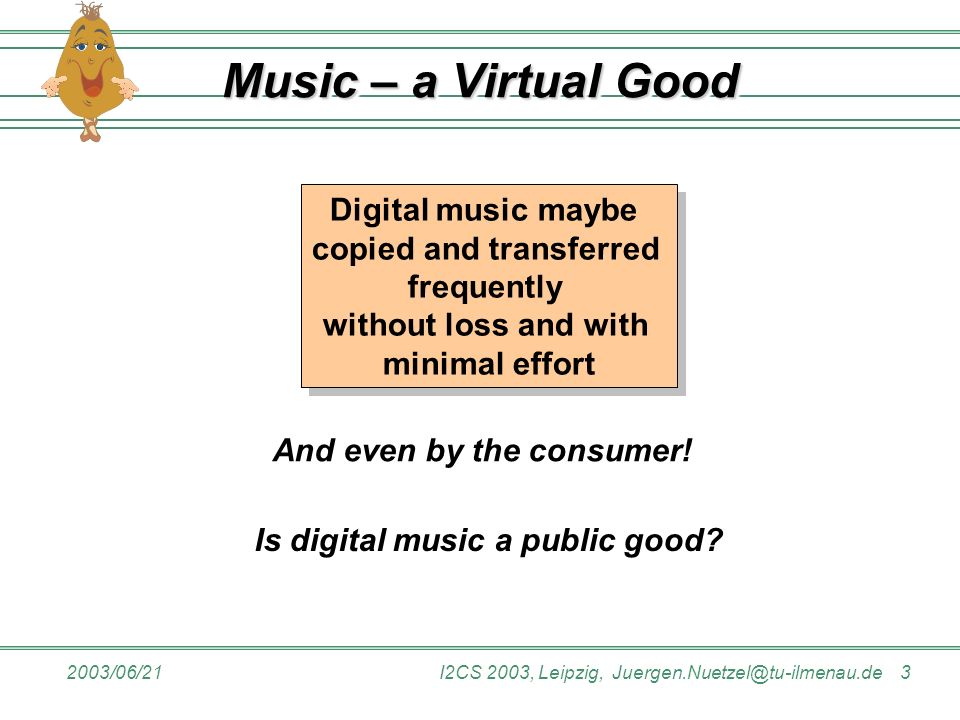 Music – a Virtual Good

Digital music maybe copied and transferred frequently without loss and with minimal effort

And even by the consumer!

Is digital music a public good?

2003/06/21

I2CS 2003, Leipzig, Juergen.Nuetzel@tu-ilmenau.de 3